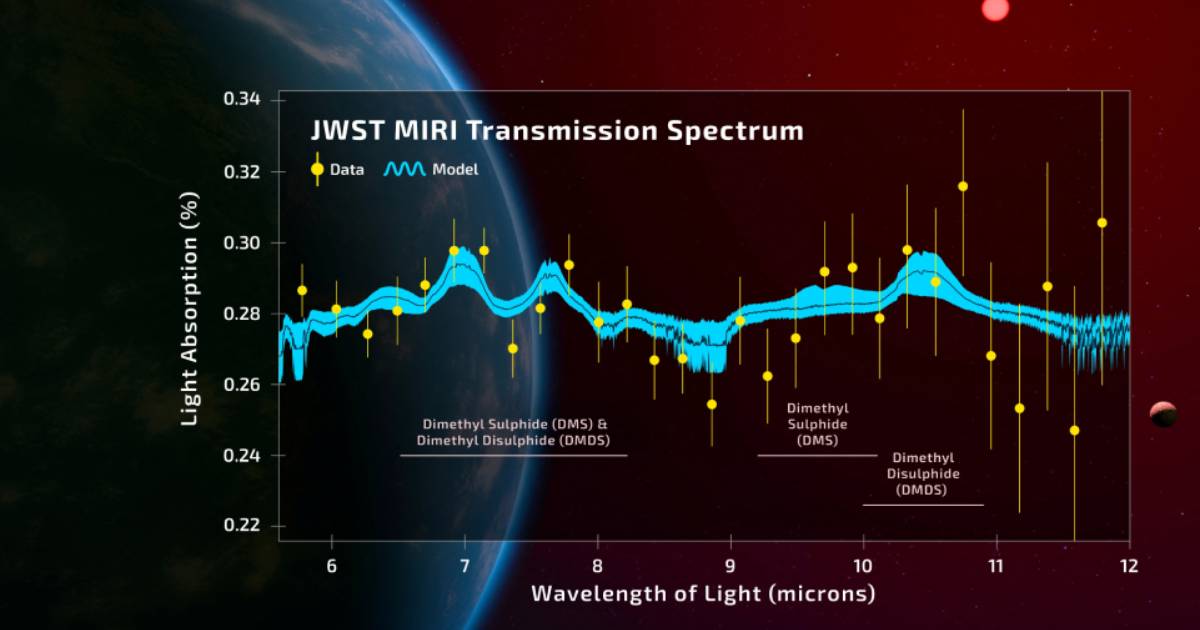 JWST MIRI Transmission Spectrum

Data Model

Light Absorption (%)

0.34
0.32
0.30
0.28
0.26
0.24
0.22

Dimethyl Sulphide (DMS) & Dimethyl Disulphide (DMDS)

Dimethyl Sulphide (DMS)

Dimethyl Disulphide (DMDS)

6 7 8 9 10 11 12

Wavelength of Light (microns)